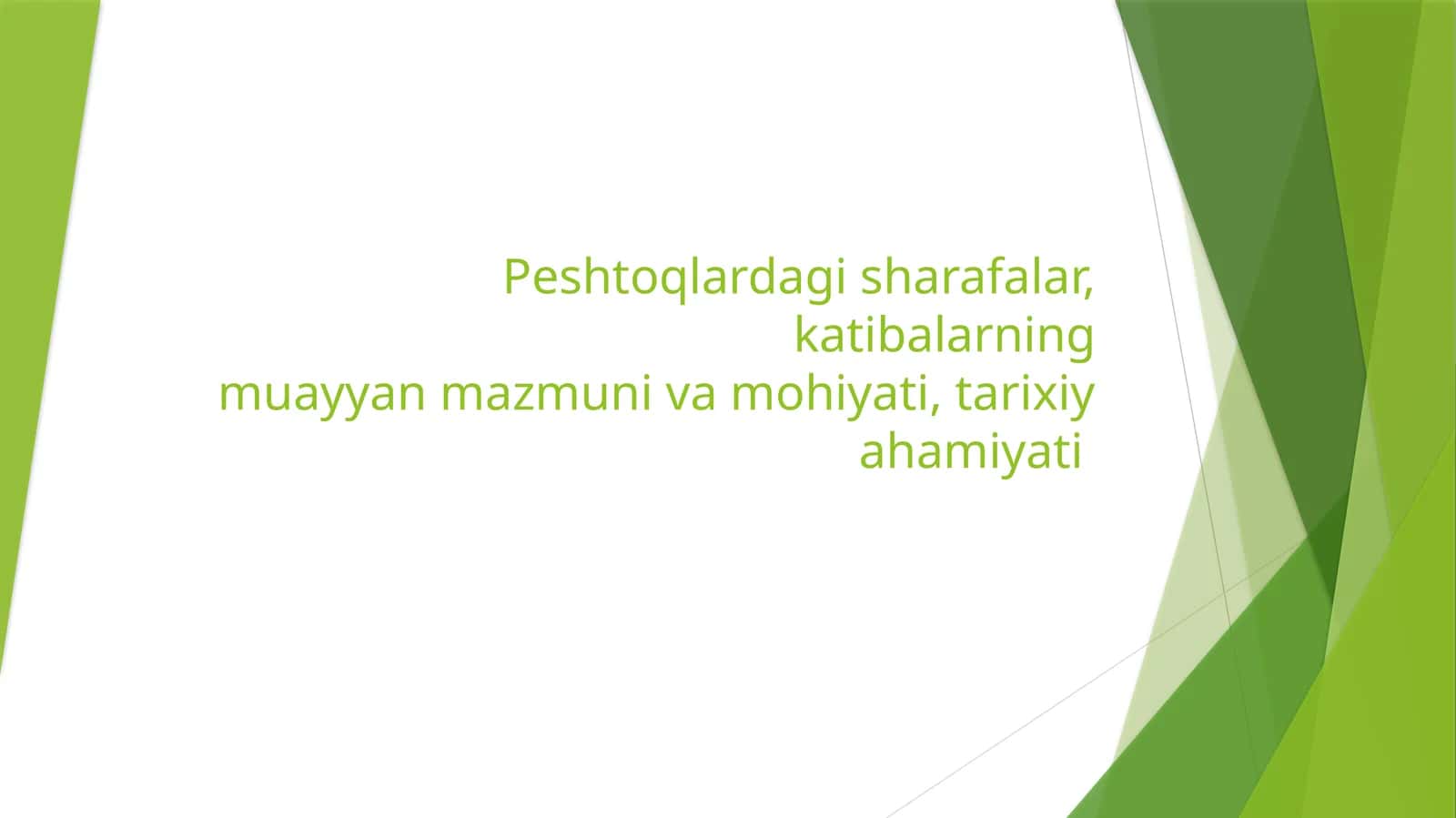 Peshtoqlardagi sharafalar, katibalarning muayyan mazmuni va mohiyati, tarixiy ahamiyati